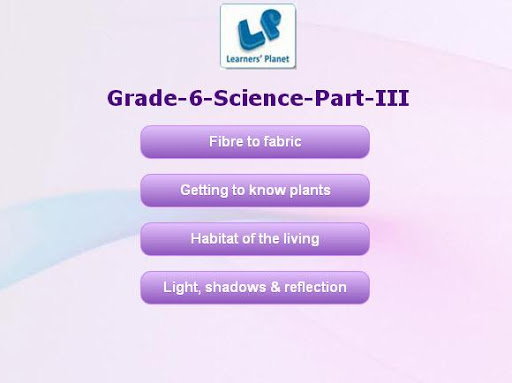 LP
Learners' Planet

Grade-6-Science-Part-III

Fibre to fabric

Getting to know plants

Habitat of the living

Light, shadows & reflection